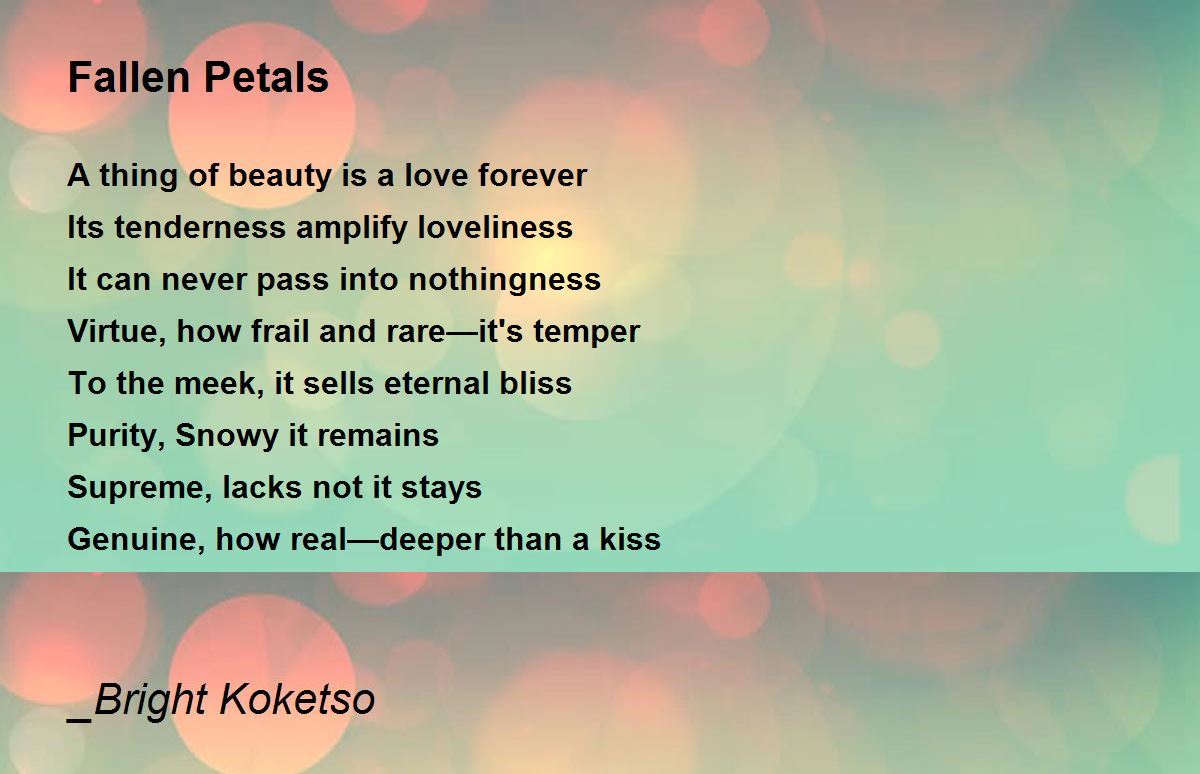 Fallen Petals

A thing of beauty is a love forever
Its tenderness amplify loveliness
It can never pass into nothingness
Virtue, how frail and rare—it's temper
To the meek, it sells eternal bliss
Purity, Snowy it remains
Supreme, lacks not it stays
Genuine, how real—deeper than a kiss

_Bright Koketso